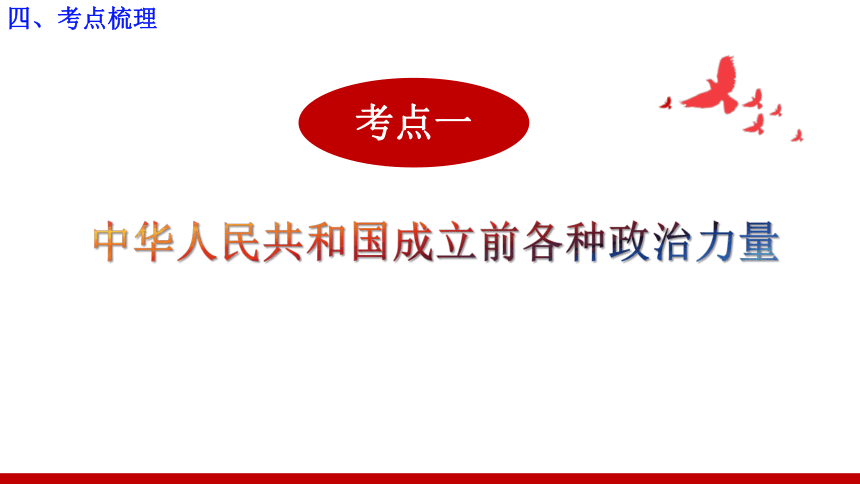 四、考点梳理

考点一

中华人民共和国成立前各种政治力量